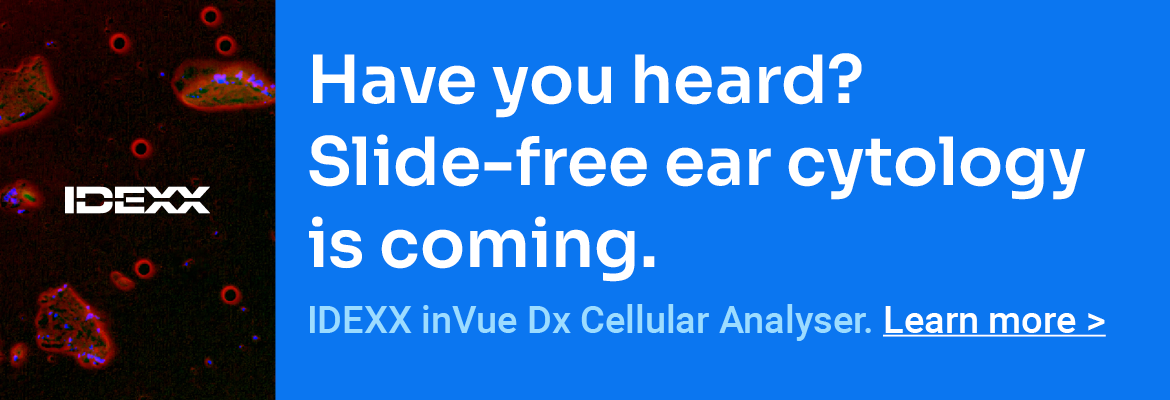 IDEXX

Have you heard? Slide-free ear cytology is coming.

IDEXX inVue Dx Cellular Analyser. Learn more >